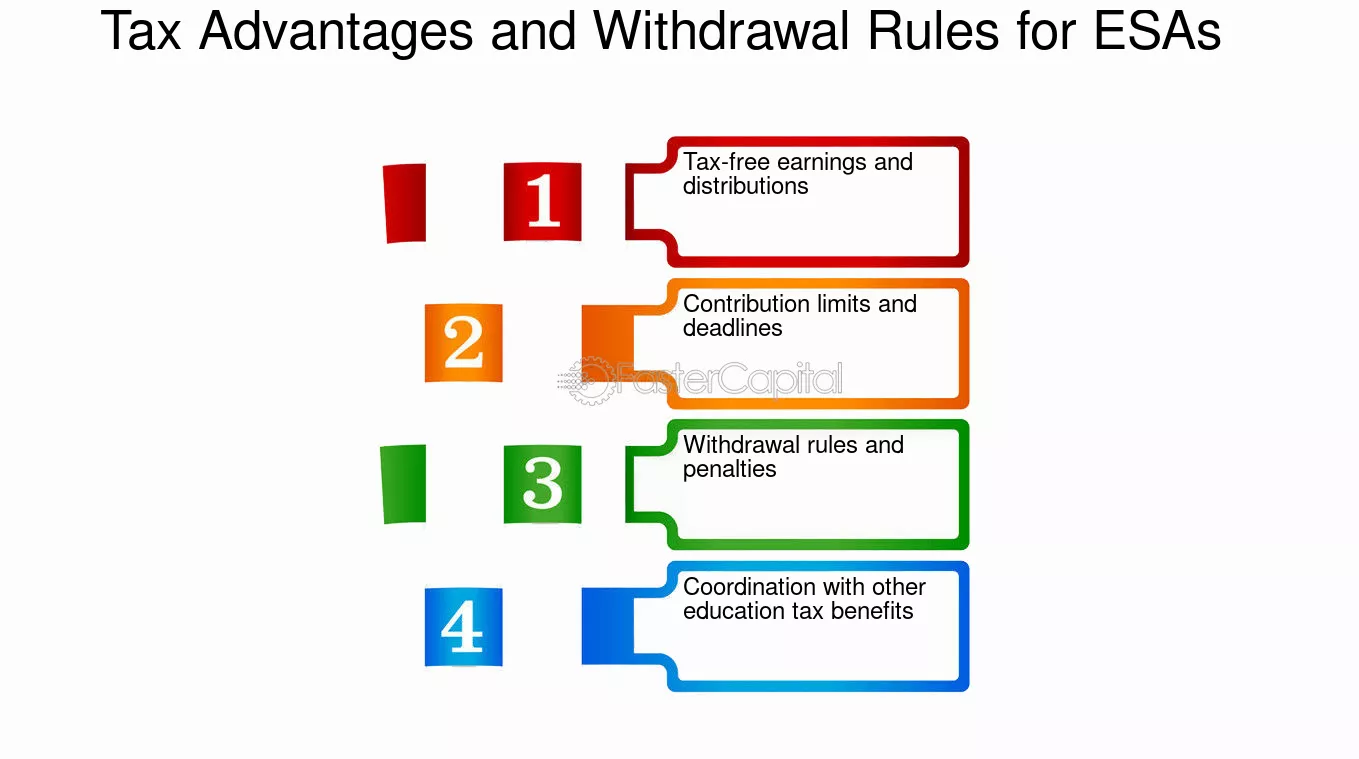 Tax Advantages and Withdrawal Rules for ESAs

1

Tax-free earnings and distributions

2

Contribution limits and deadlines

3

Withdrawal rules and penalties

4

Coordination with other education tax benefits

FasterCapital